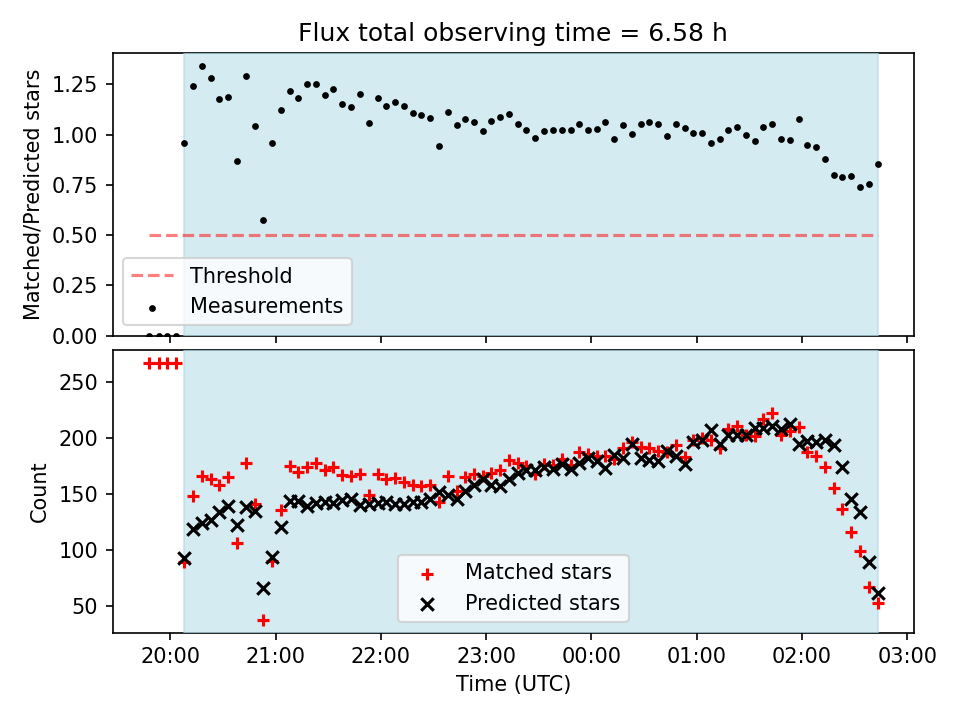 Flux total observing time = 6.58 h

Matched/Predicted stars

1.25
1.00
0.75
0.50
0.25
0.00

Threshold
Measurements

Count

250
200
150
100
50

Matched stars
Predicted stars

20:00 21:00 22:00 23:00 00:00 01:00 02:00 03:00

Time (UTC)